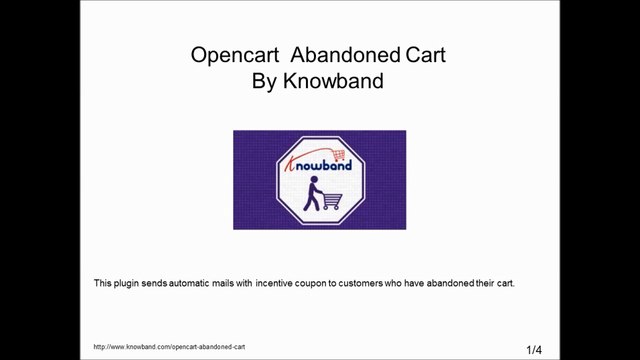 Opencart Abandoned Cart
By Knowband

Knowband

This plugin sends automatic mails with incentive coupon to customers who have abandoned their cart.

http://www.knowband.com/opencart-abandoned-cart

1/4